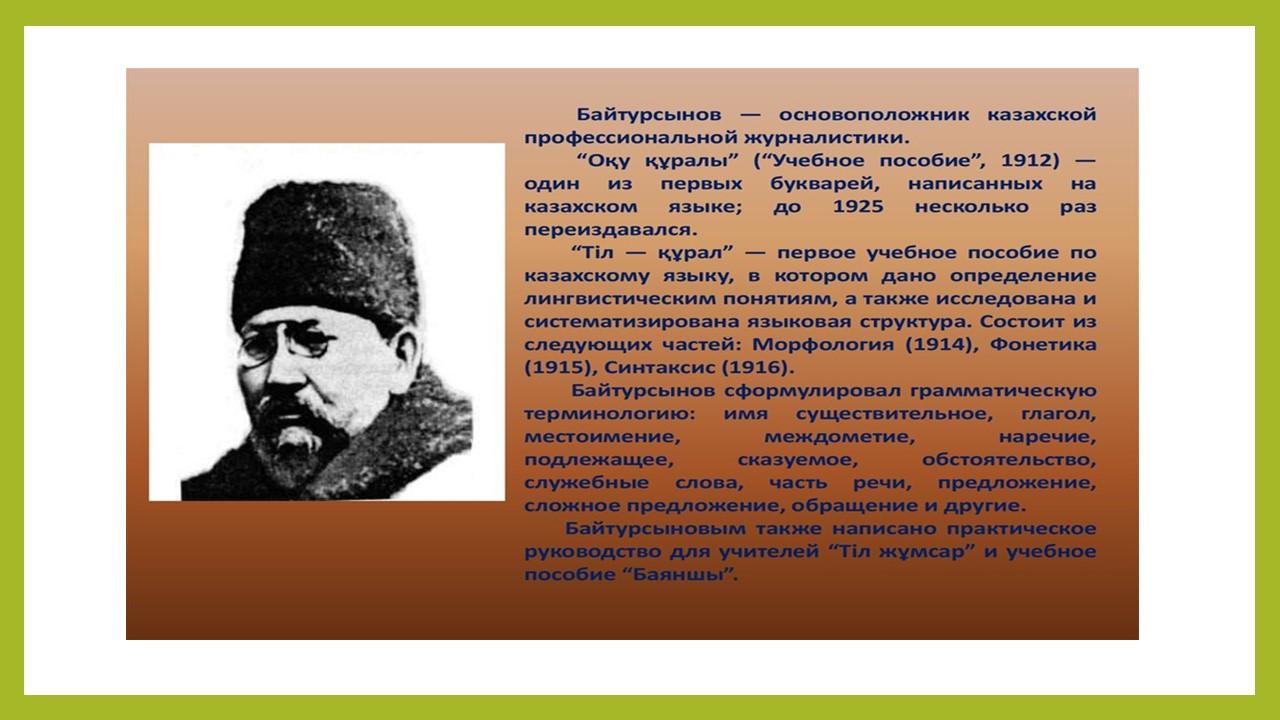 Байтурсынов — основоположник казахской профессиональной журналистики.

“Оқу құралы” (“Учебное пособие”, 1912) — один из первых букварей, написанных на казахском языке; до 1925 несколько раз переиздавался.

“Тіл — құрал” — первое учебное пособие по казахскому языку, в котором дано определение лингвистическим понятиям, а также исследована и систематизирована языковая структура. Состоит из следующих частей: Морфология (1914), Фонетика (1915), Синтаксис (1916).

Байтурсынов сформулировал грамматическую терминологию: имя существительное, глагол, местоимение, междометие, наречие, подлежащее, сказуемое, обстоятельство, служебные слова, часть речи, предложение, сложное предложение, обращение и другие.

Байтурсыновым также написано практическое руководство для учителей “Тіл жұмсар” и учебное пособие “Баяншы”.